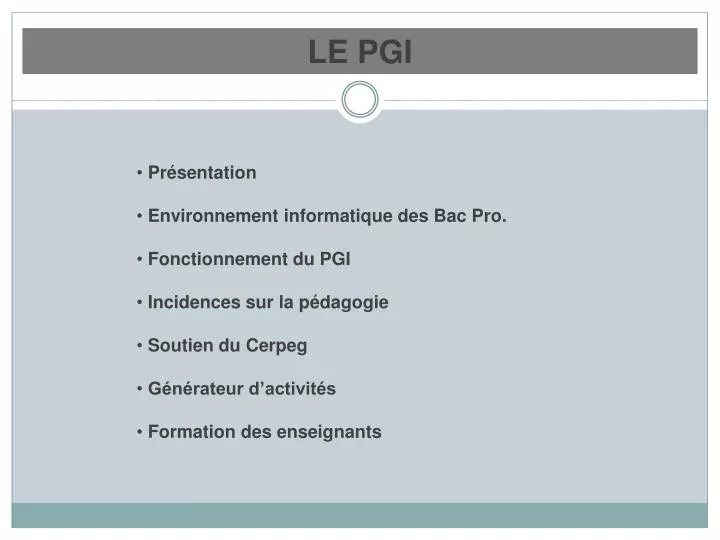 LE PGI

• Présentation

• Environnement informatique des Bac Pro.

• Fonctionnement du PGI

• Incidences sur la pédagogie

• Soutien du Cerpeg

• Générateur d’activités

• Formation des enseignants